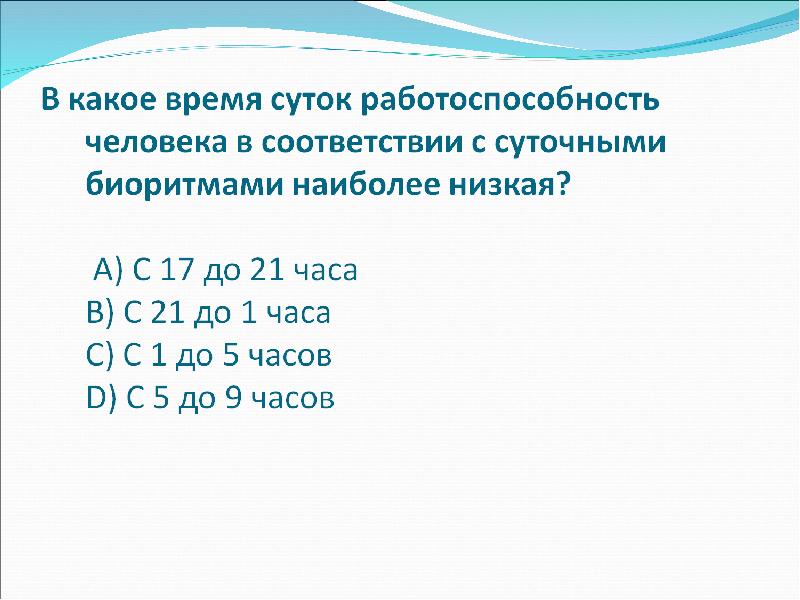 В какое время суток работоспособность человека в соответствии с суточными биоритмами наиболее низкая?

A) С 17 до 21 часа
B) С 21 до 1 часа
C) С 1 до 5 часов
D) С 5 до 9 часов